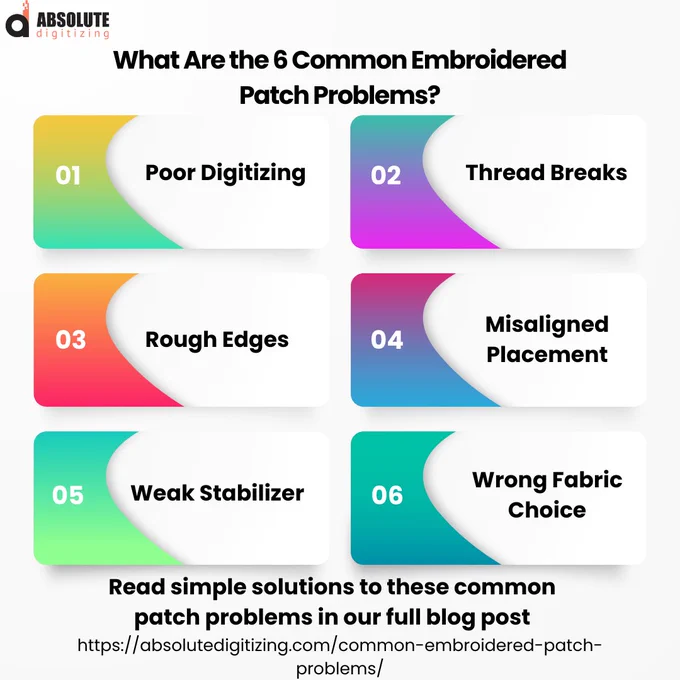 ABSOLUTE digitizing

What Are the 6 Common Embroidered Patch Problems?

01 Poor Digitizing

02 Thread Breaks

03 Rough Edges

04 Misaligned Placement

05 Weak Stabilizer

06 Wrong Fabric Choice

Read simple solutions to these common patch problems in our full blog post

https://absolutedigitizing.com/common-embroidered-patch-problems/